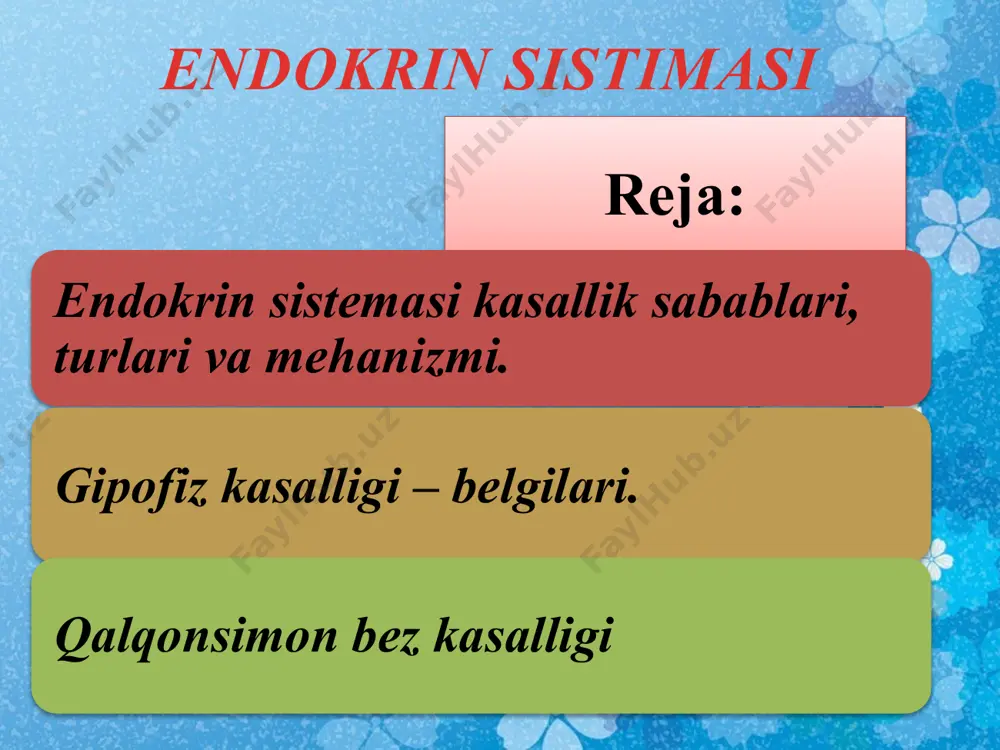 ENDOKRIN SISTIMASI

Reja:

Endokrin sistemasi kasallik sabablari, turlari va mehanizmi.

Gipofiz kasalligi – belgilari.

Qalqonsimon bez kasalligi

FaylHub.uz